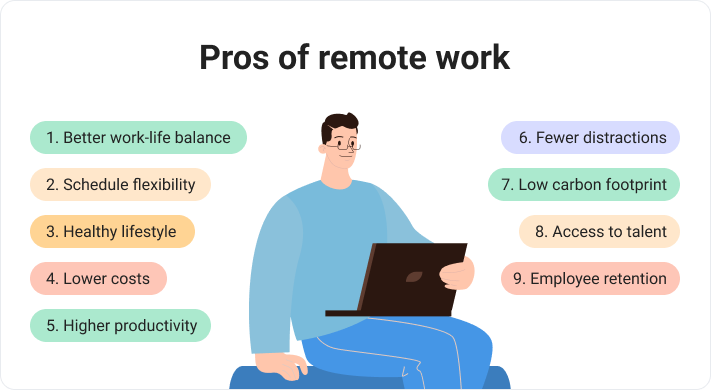 Pros of remote work

1. Better work-life balance

2. Schedule flexibility

3. Healthy lifestyle

4. Lower costs

5. Higher productivity

6. Fewer distractions

7. Low carbon footprint

8. Access to talent

9. Employee retention